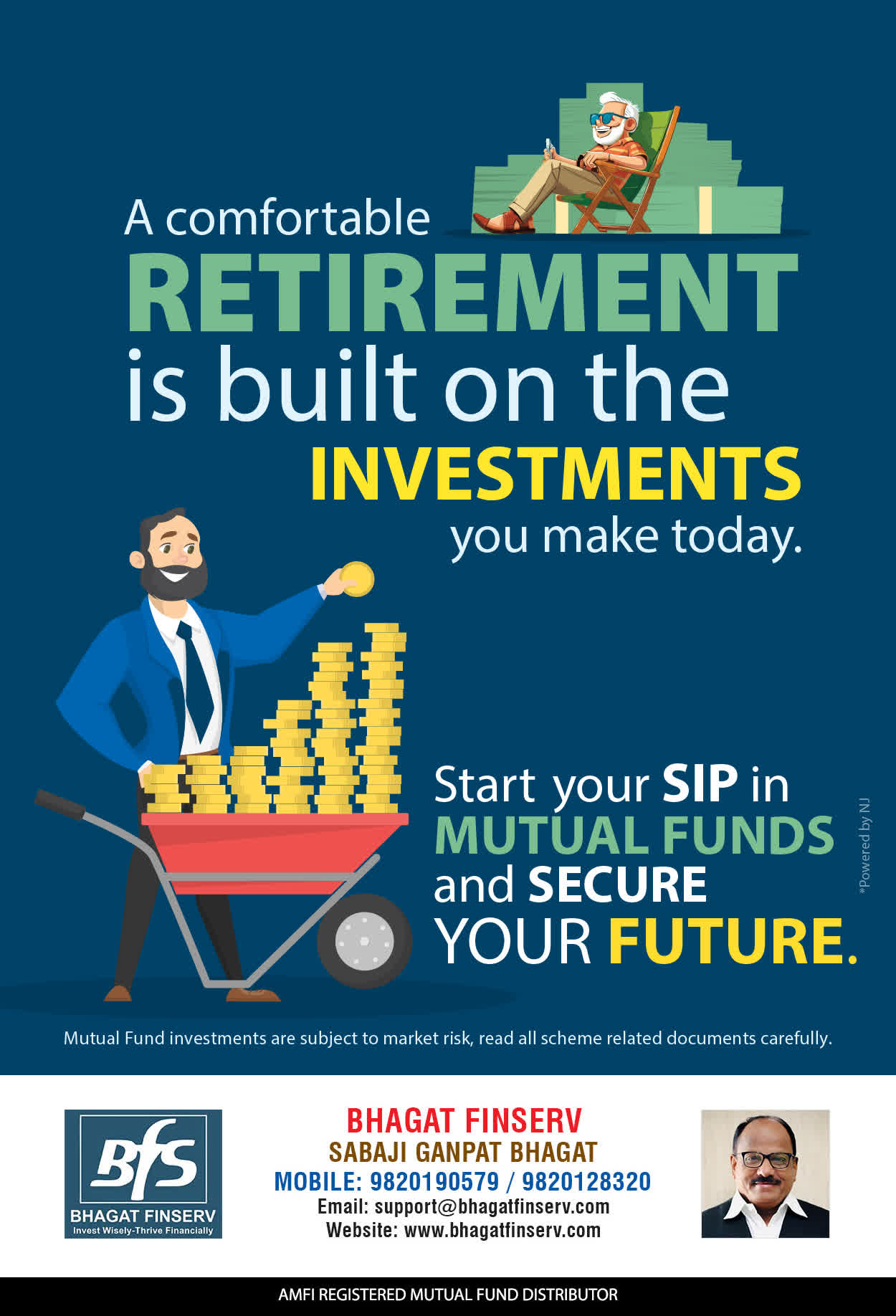 A comfortable RETIREMENT is built on the INVESTMENTS you make today.

Start your SIP in MUTUAL FUNDS and SECURE YOUR FUTURE.

*Powered by NJ

Mutual Fund investments are subject to market risk, read all scheme related documents carefully.

BfS
BHAGAT FINSERV
Invest Wisely-Thrive Financially

BHAGAT FINSERV
SABAJI GANPAT BHAGAT
MOBILE: 9820190579 / 9820128320
Email: support@bhagatfinserv.com
Website: www.bhagatfinserv.com

AMFI REGISTERED MUTUAL FUND DISTRIBUTOR